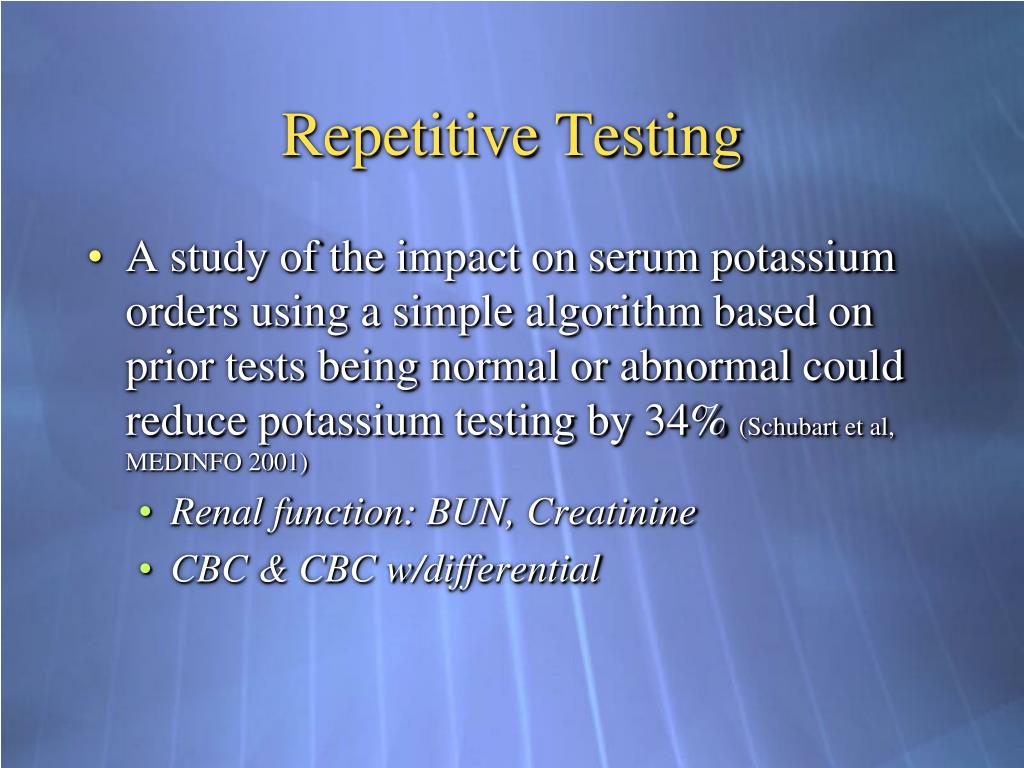 Repetitive Testing

• A study of the impact on serum potassium orders using a simple algorithm based on prior tests being normal or abnormal could reduce potassium testing by 34% (Schubart et al, MEDINFO 2001)

• Renal function: BUN, Creatinine
• CBC & CBC w/differential